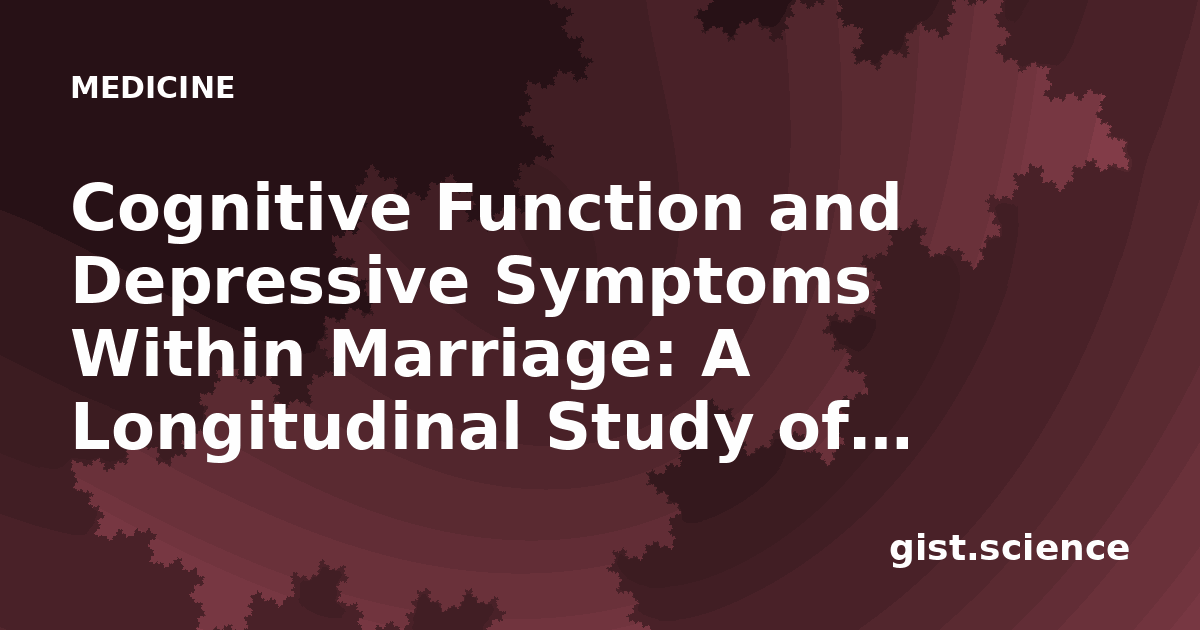 MEDICINE

Cognitive Function and Depressive Symptoms Within Marriage: A Longitudinal Study of…

gist.science